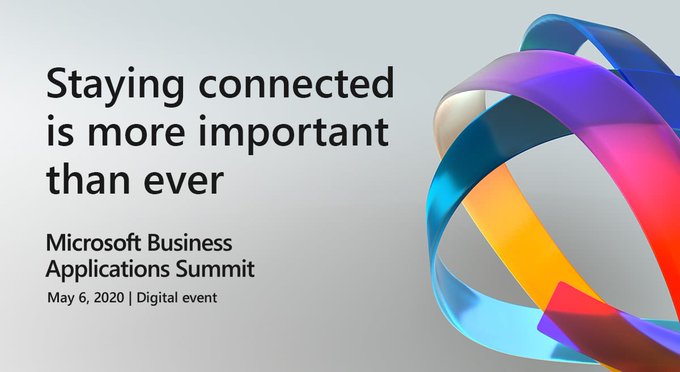 Staying connected is more important than ever

Microsoft Business Applications Summit

May 6, 2020 | Digital event